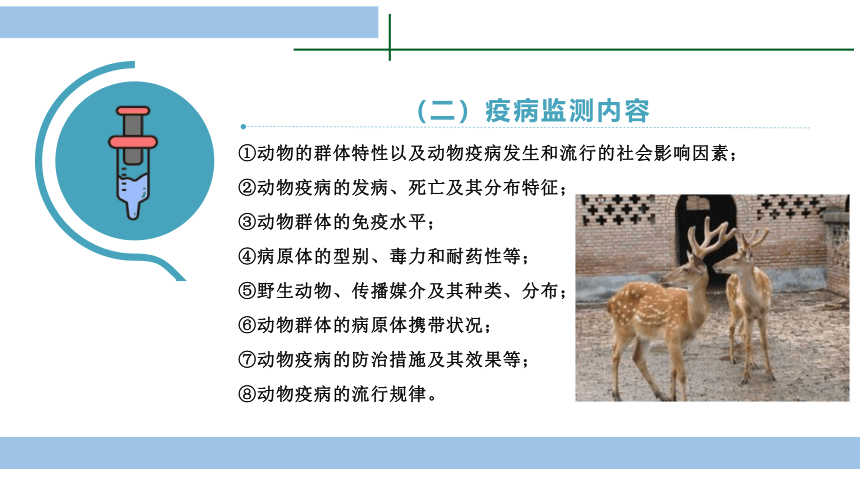 （二）疫病监测内容

①动物的群体特性以及动物疫病发生和流行的社会影响因素；

②动物疫病的发病、死亡及其分布特征；

③动物群体的免疫水平；

④病原体的型别、毒力和耐药性等；

⑤野生动物、传播媒介及其种类、分布；

⑥动物群体的病原体携带状况；

⑦动物疫病的防治措施及其效果等；

⑧动物疫病的流行规律。